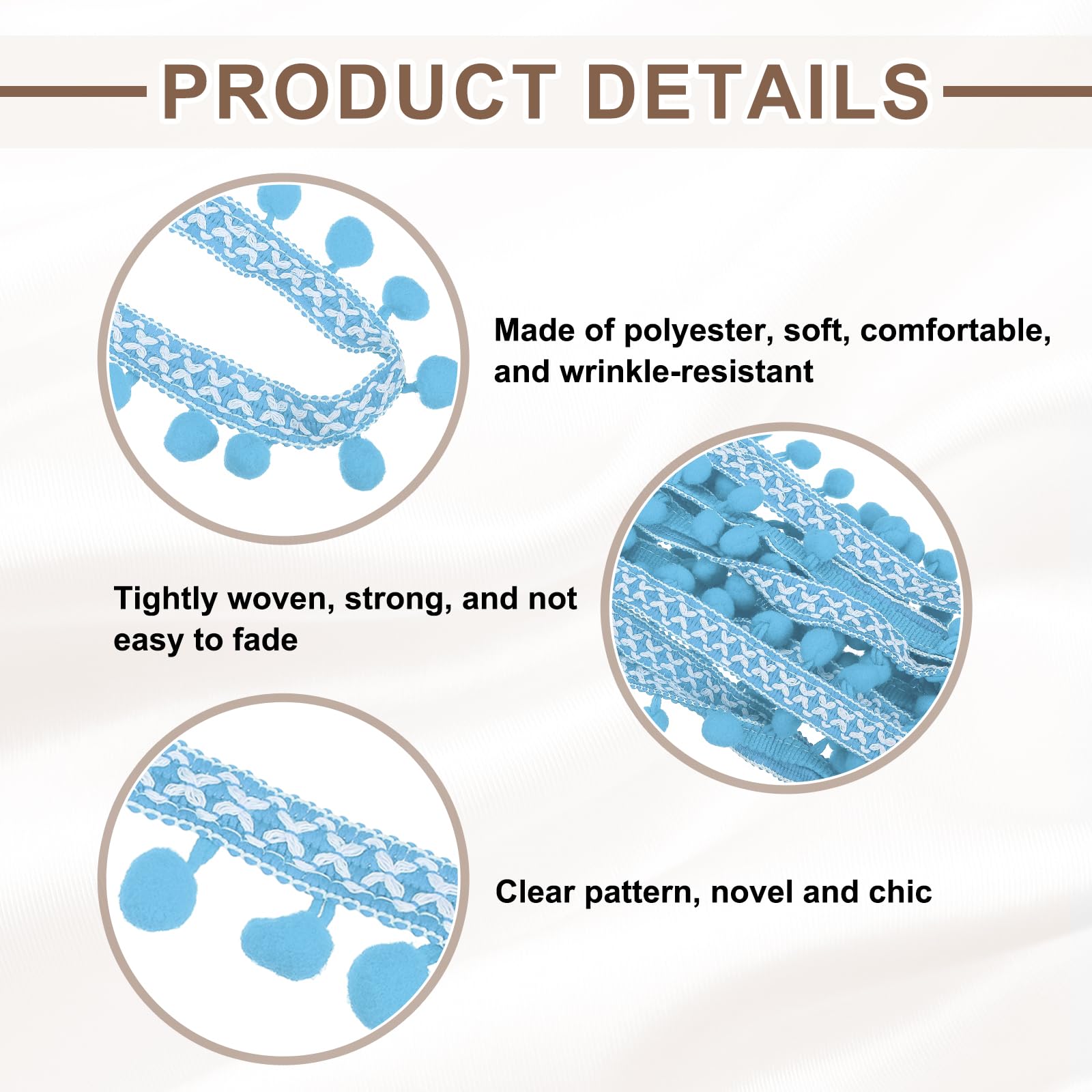 PRODUCT DETAILS

Made of polyester, soft, comfortable, and wrinkle-resistant

Tightly woven, strong, and not easy to fade

Clear pattern, novel and chic